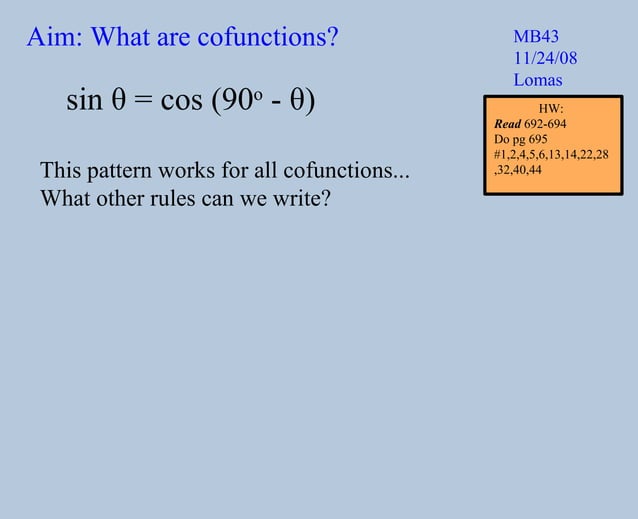 Aim: What are cofunctions?

MB43
11/24/08
Lomas

$\sin \theta = \cos (90^o - \theta)$

HW:
Read 692-694
Do pg 695
#1,2,4,5,6,13,14,22,28,32,40,44

This pattern works for all cofunctions...
What other rules can we write?